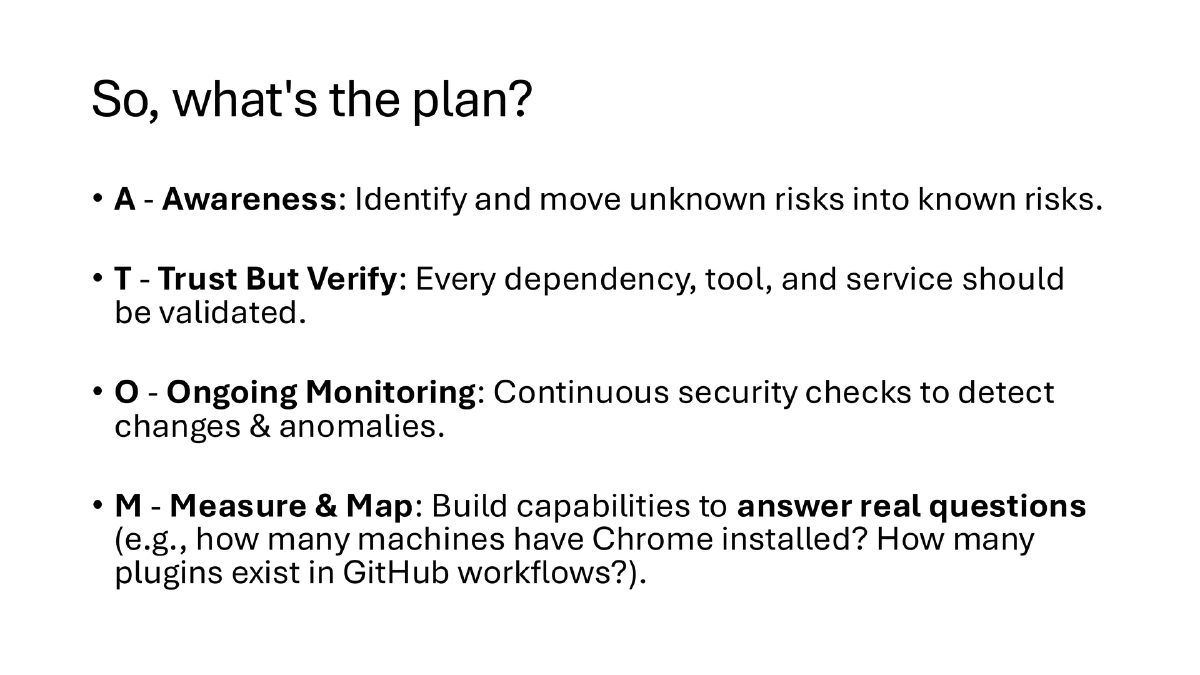 So, what's the plan?

• A - Awareness: Identify and move unknown risks into known risks.

• T - Trust But Verify: Every dependency, tool, and service should be validated.

• O - Ongoing Monitoring: Continuous security checks to detect changes & anomalies.

• M - Measure & Map: Build capabilities to answer real questions (e.g., how many machines have Chrome installed? How many plugins exist in GitHub workflows?).